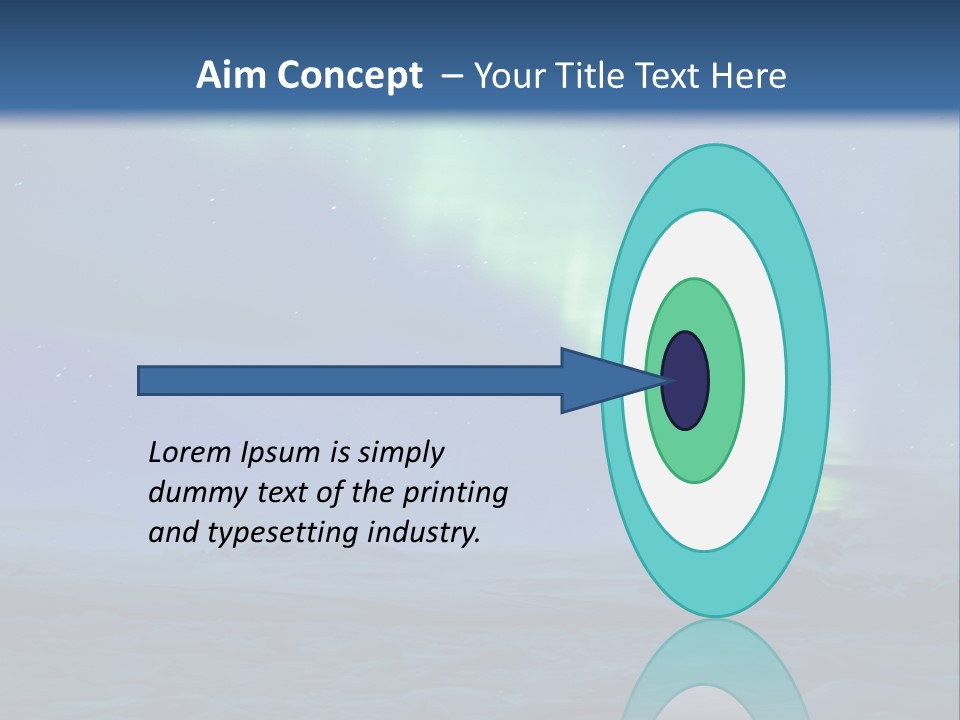 Aim Concept – Your Title Text Here

Lorem Ipsum is simply dummy text of the printing and typesetting industry.